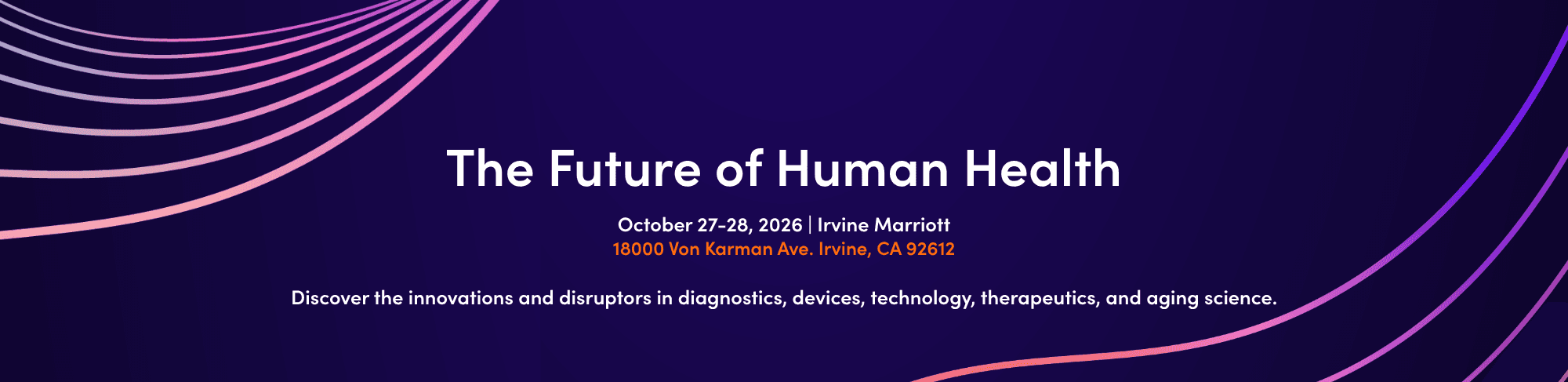 The Future of Human Health

October 27-28, 2026 | Irvine Marriott
18000 Von Karman Ave. Irvine, CA 92612

Discover the innovations and disruptors in diagnostics, devices, technology, therapeutics, and aging science.